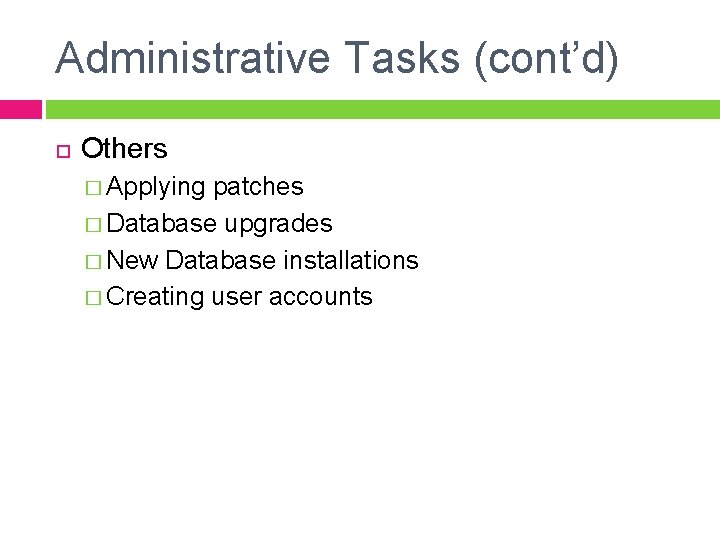 Administrative Tasks (cont’d)

Others
Applying patches
Database upgrades
New Database installations
Creating user accounts